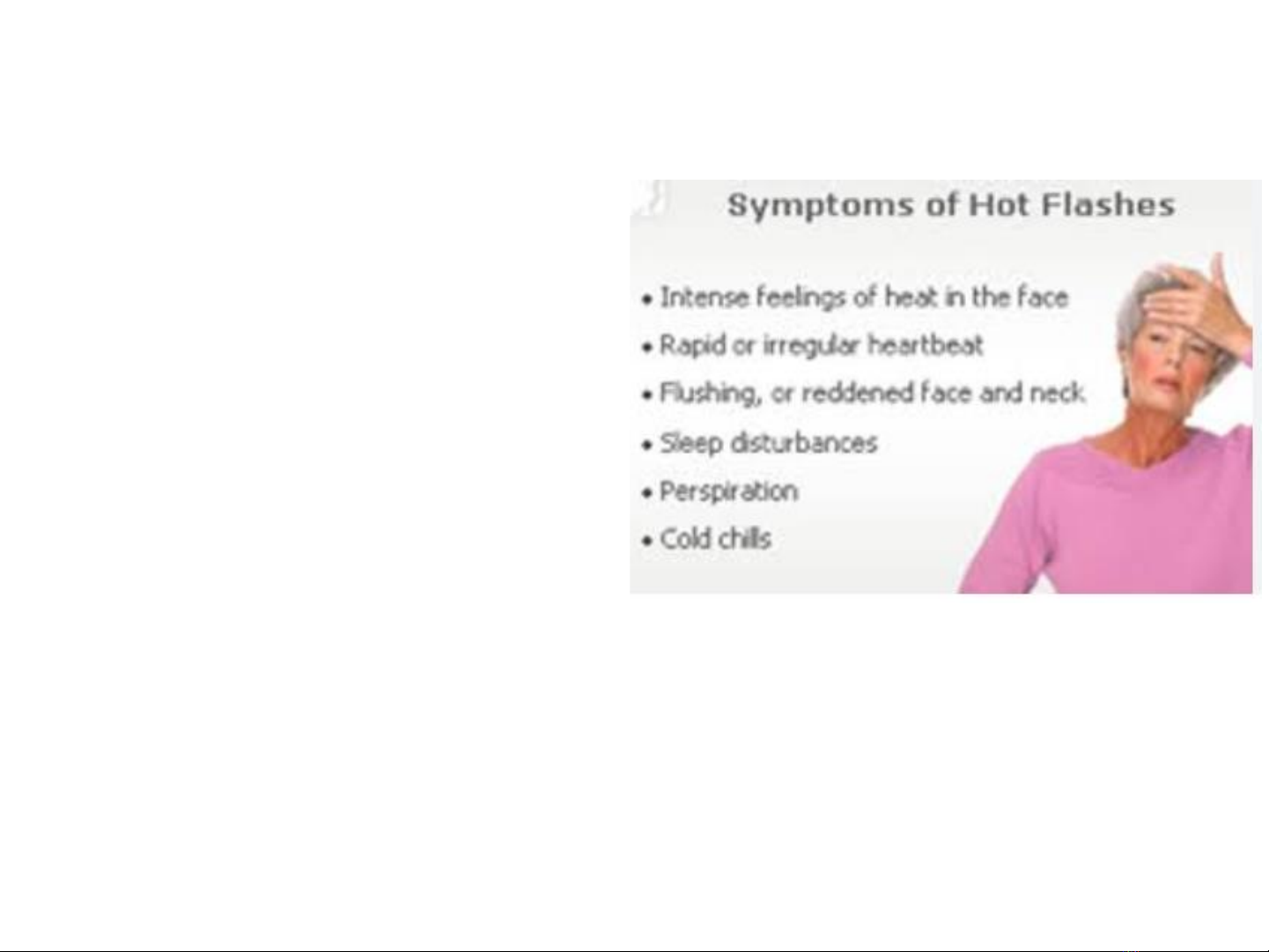 Symptoms of Hot Flashes

• Intense feelings of heat in the face
• Rapid or irregular heartbeat
• Flushing, or reddened face and neck
• Sleep disturbances
• Perspiration
• Cold chills